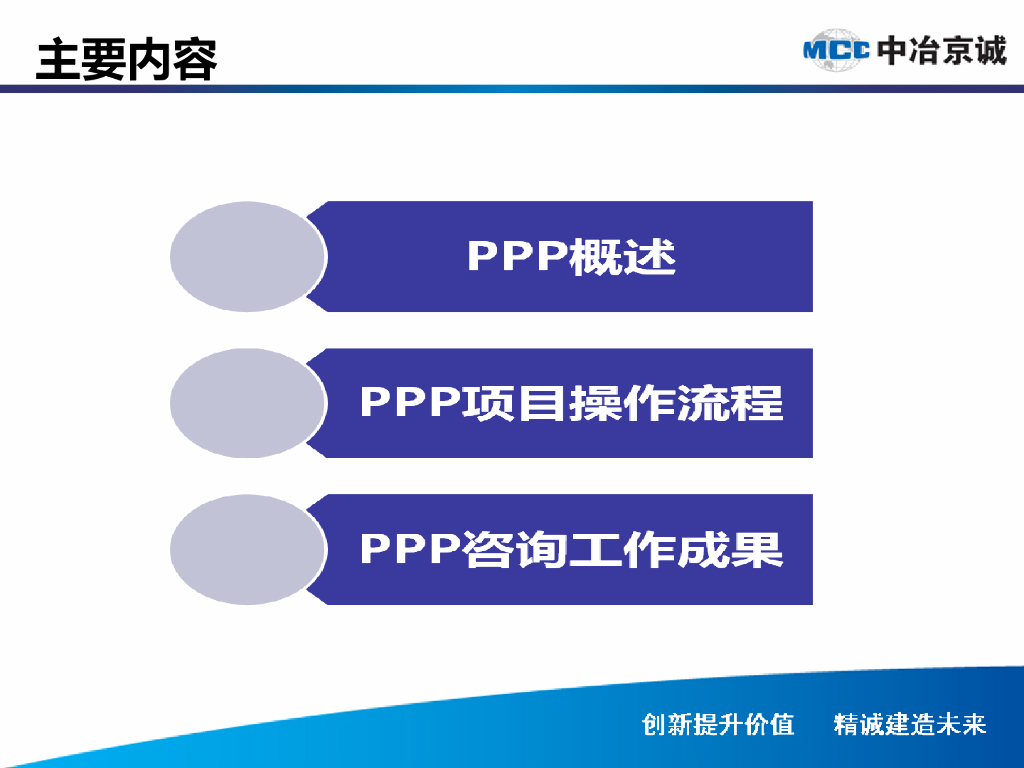 主要内容

MCC 中冶京诚

PPP概述

PPP项目操作流程

PPP咨询工作成果

创新提升价值　精诚建造未来